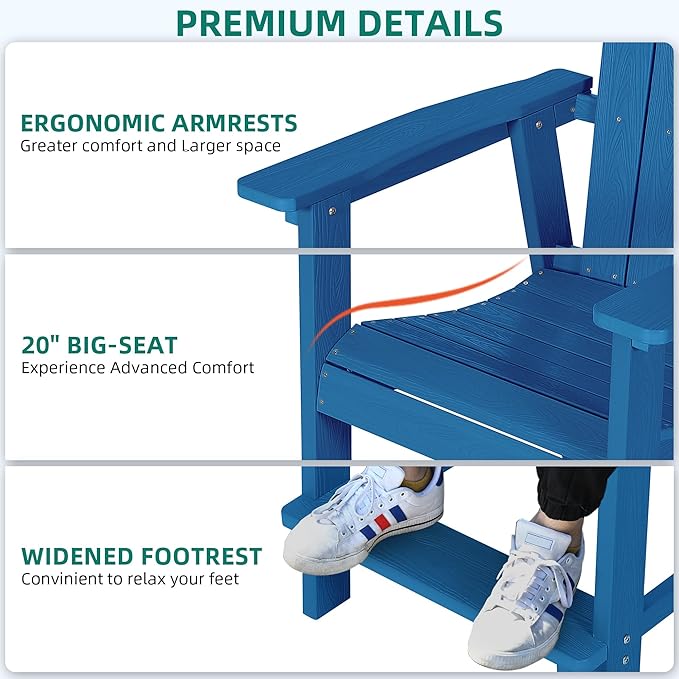 PREMIUM DETAILS

ERGONOMIC ARMRESTS
Greater comfort and Larger space

20" BIG-SEAT
Experience Advanced Comfort

WIDENED FOOTREST
Convinient to relax your feet